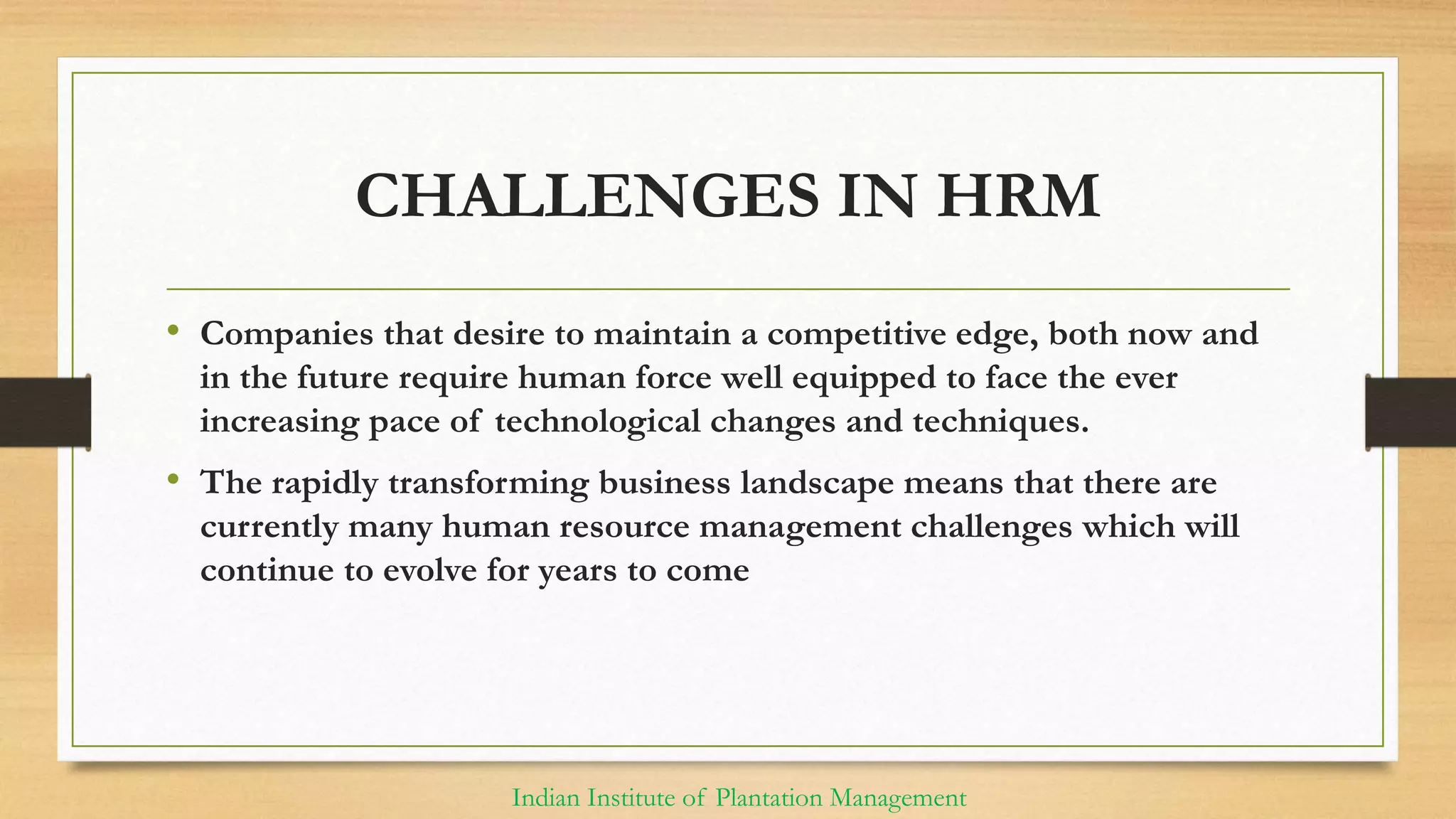 CHALLENGES IN HRM

• Companies that desire to maintain a competitive edge, both now and in the future require human force well equipped to face the ever increasing pace of technological changes and techniques.

• The rapidly transforming business landscape means that there are currently many human resource management challenges which will continue to evolve for years to come

Indian Institute of Plantation Management